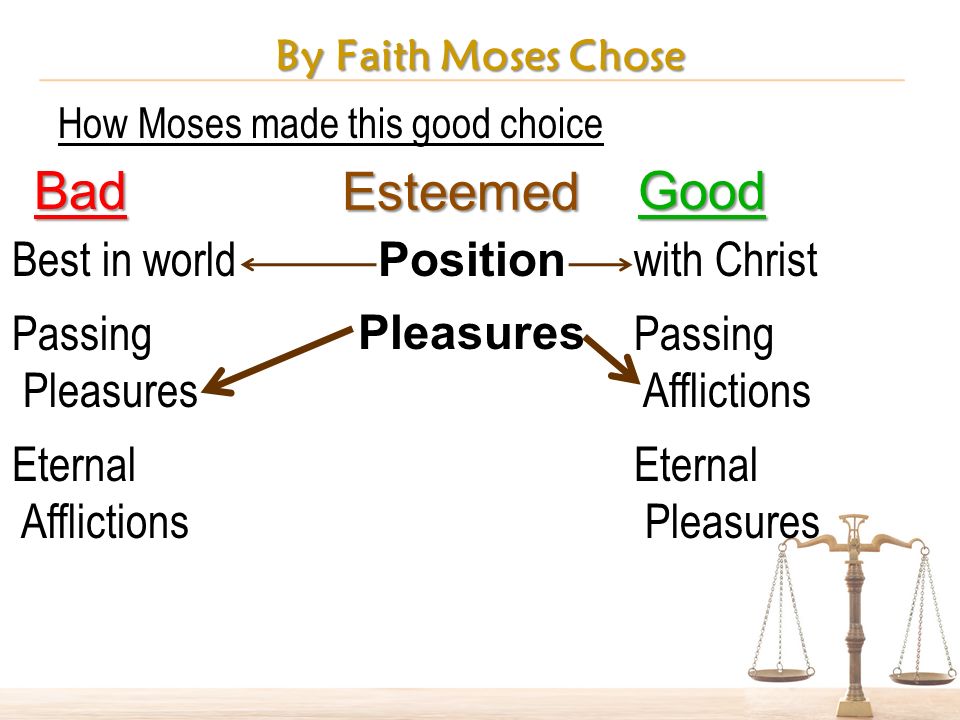 By Faith Moses Chose

How Moses made this good choice

Bad Esteemed Good

Best in world Position with Christ

Passing Pleasures Pleasures Passing Afflictions

Eternal Afflictions Eternal Pleasures